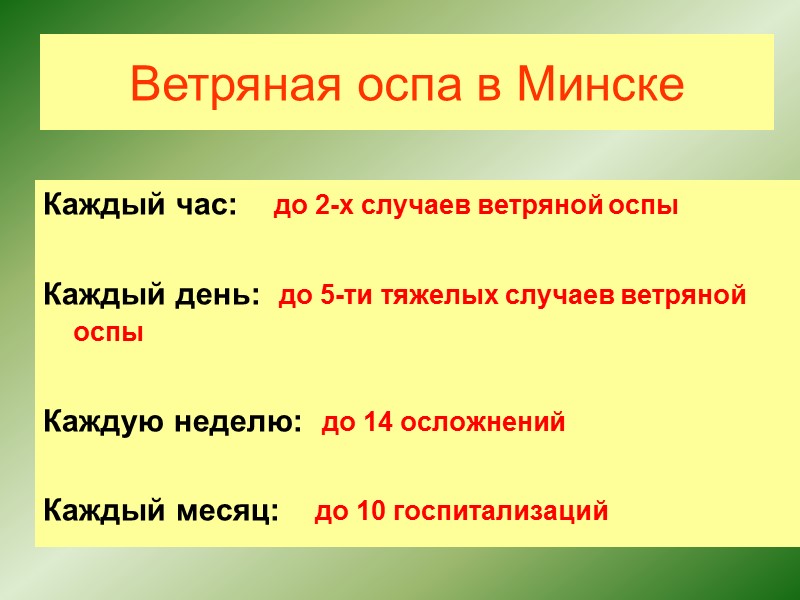 Ветряная оспа в Минске

Каждый час: до 2-х случаев ветряной оспы

Каждый день: до 5-ти тяжелых случаев ветряной оспы

Каждую неделю: до 14 осложнений

Каждый месяц: до 10 госпитализаций